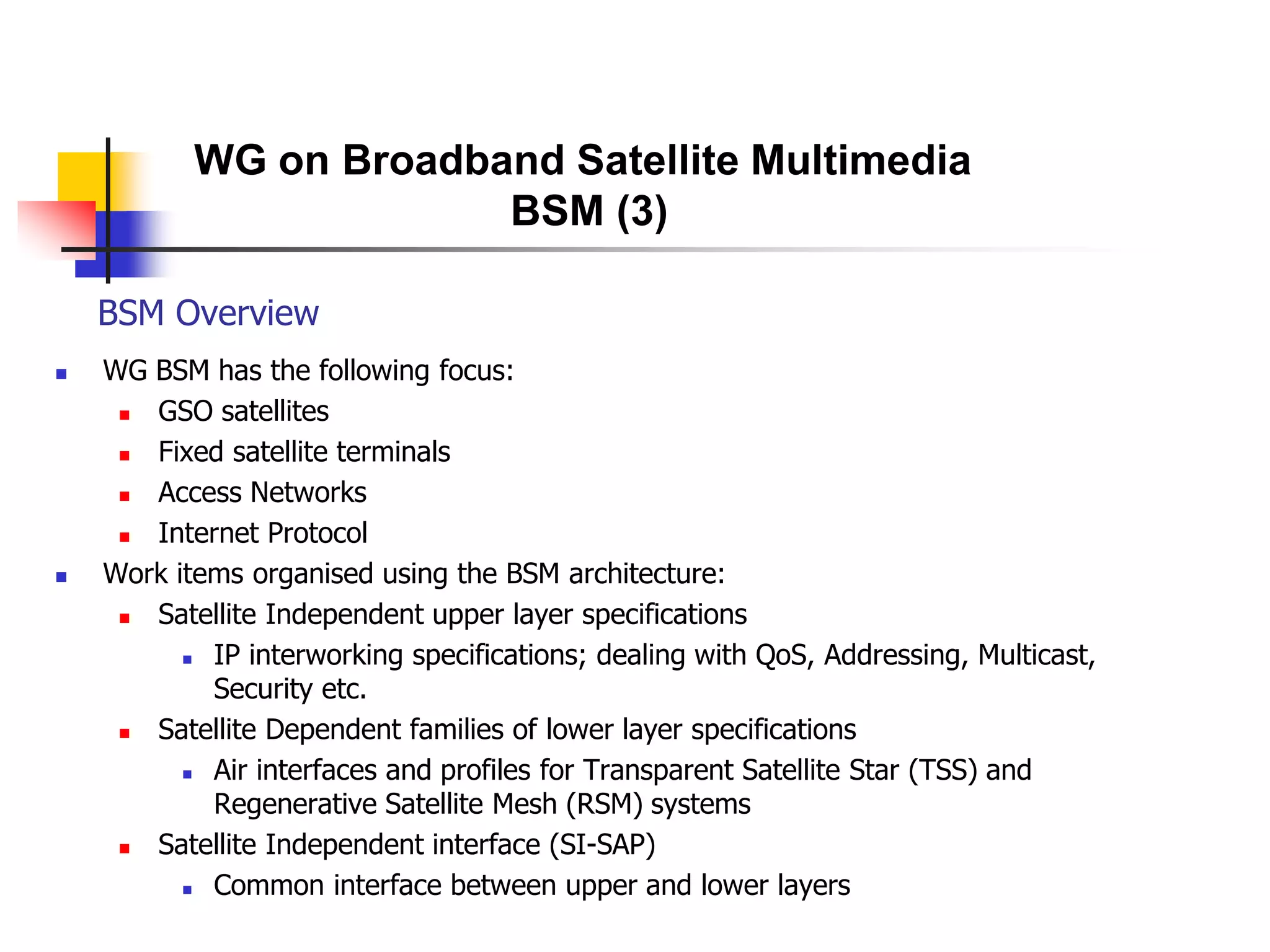 WG on Broadband Satellite Multimedia
BSM (3)

BSM Overview

- WG BSM has the following focus:
  - GSO satellites
  - Fixed satellite terminals
  - Access Networks
  - Internet Protocol
- Work items organised using the BSM architecture:
  - Satellite Independent upper layer specifications
    - IP interworking specifications; dealing with QoS, Addressing, Multicast, Security etc.
  - Satellite Dependent families of lower layer specifications
    - Air interfaces and profiles for Transparent Satellite Star (TSS) and Regenerative Satellite Mesh (RSM) systems
  - Satellite Independent interface (SI-SAP)
    - Common interface between upper and lower layers